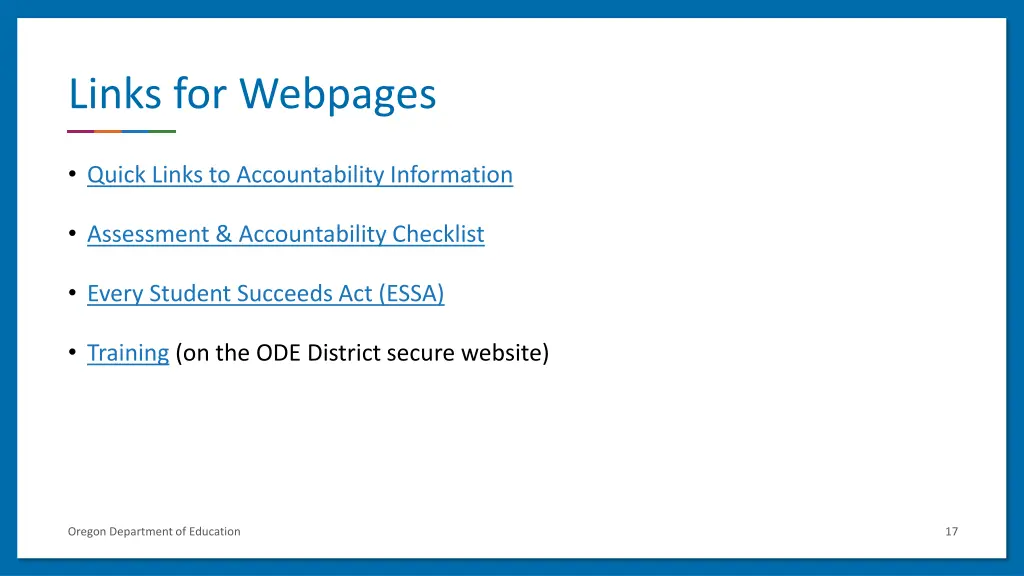 Links for Webpages

• Quick Links to Accountability Information

• Assessment & Accountability Checklist

• Every Student Succeeds Act (ESSA)

• Training (on the ODE District secure website)

Oregon Department of Education

17